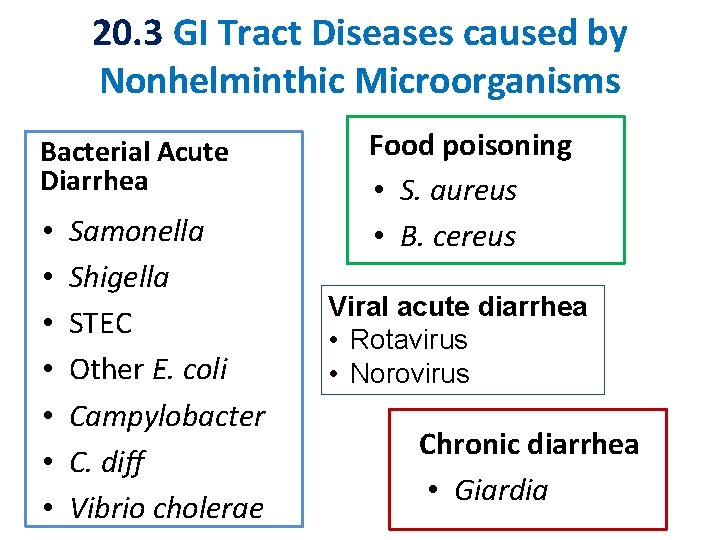 20.3 GI Tract Diseases caused by Nonhelminthic Microorganisms

Bacterial Acute Diarrhea
• Samonella
• Shigella
• STEC
• Other E. coli
• Campylobacter
• C. diff
• Vibrio cholerae

Food poisoning
• S. aureus
• B. cereus

Viral acute diarrhea
• Rotavirus
• Norovirus

Chronic diarrhea
• Giardia